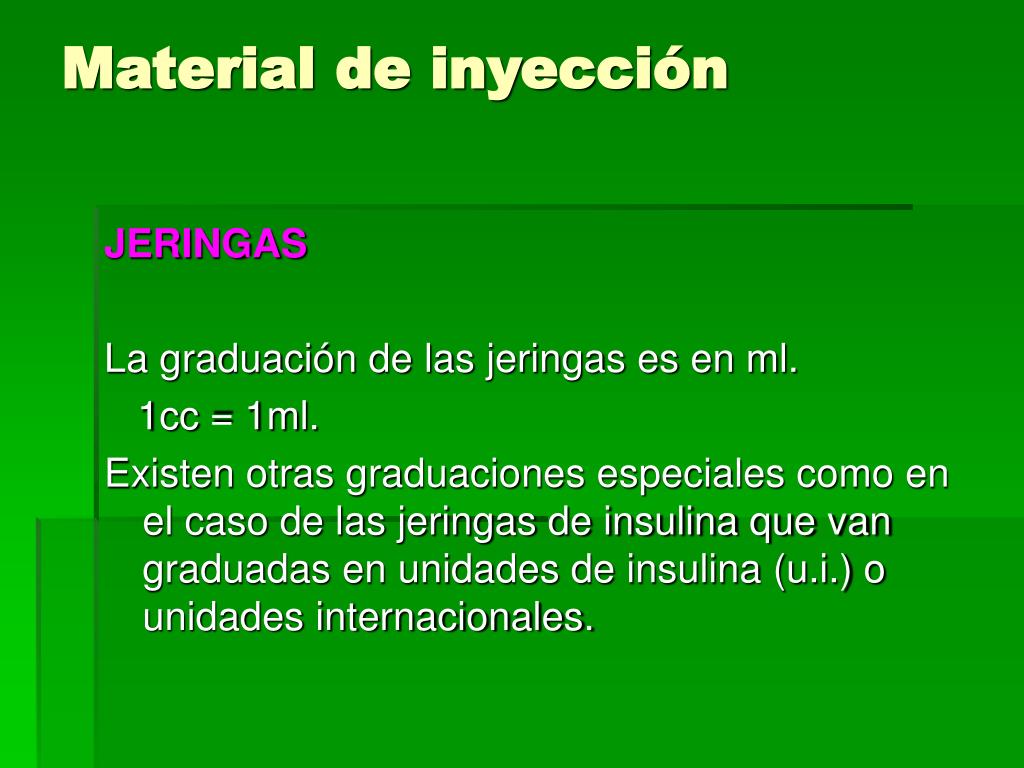 Material de inyección

JERINGAS

La graduación de las jeringas es en ml.
1cc = 1ml.
Existen otras graduaciones especiales como en el caso de las jeringas de insulina que van graduadas en unidades de insulina (u.i.) o unidades internacionales.